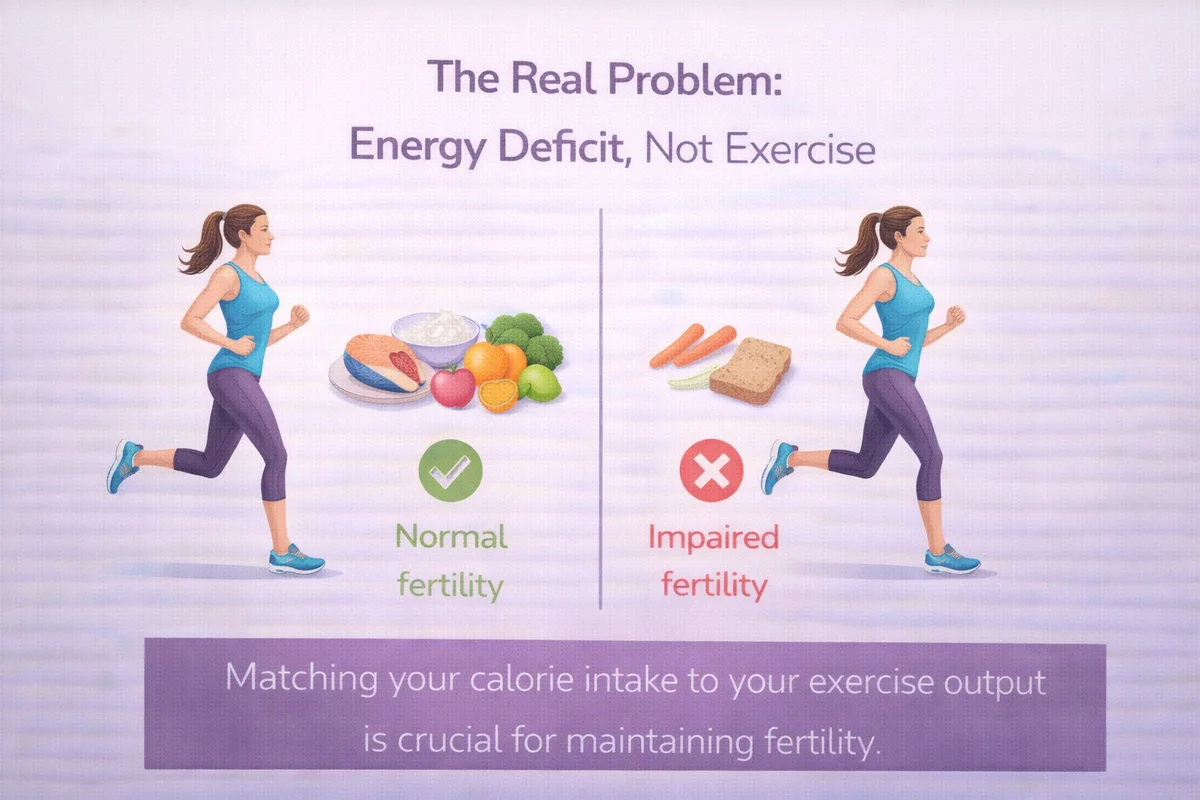 The Real Problem:
Energy Deficit, Not Exercise

Normal fertility

Impaired fertility

Matching your calorie intake to your exercise output is crucial for maintaining fertility.